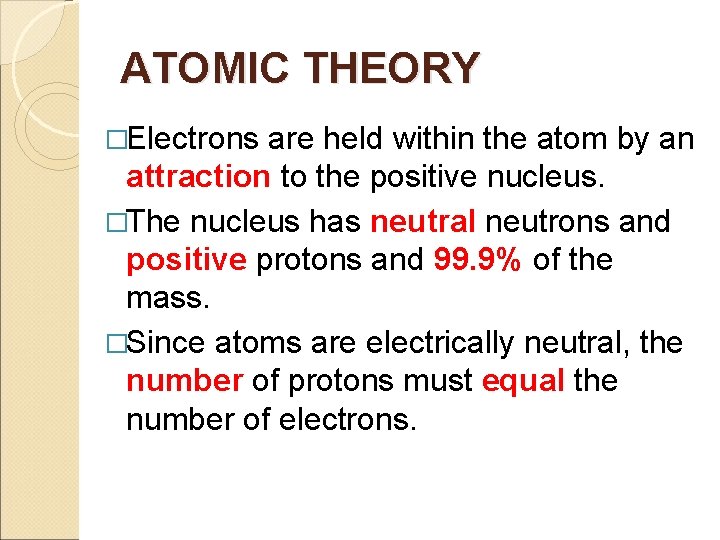 ATOMIC THEORY

□Electrons are held within the atom by an attraction to the positive nucleus.

□The nucleus has neutral neutrons and positive protons and 99.9% of the mass.

□Since atoms are electrically neutral, the number of protons must equal the number of electrons.